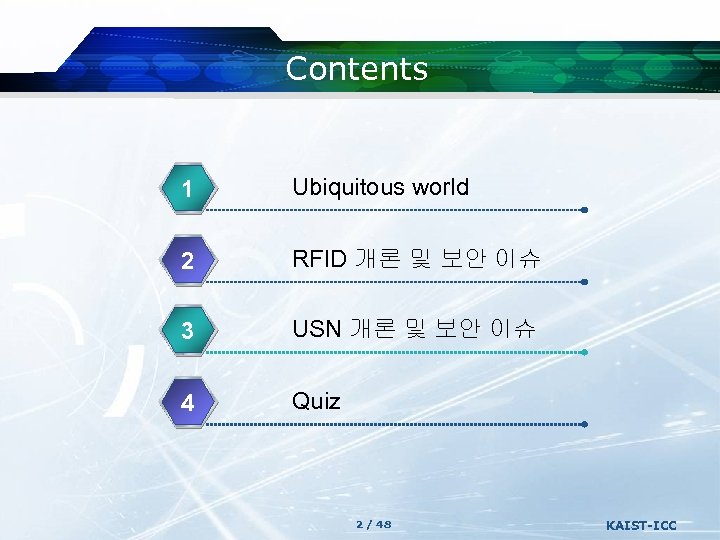 Contents

1 Ubiquitous world

2 RFID 개론 및 보안 이슈

3 USN 개론 및 보안 이슈

4 Quiz

2 / 48

KAIST-ICC